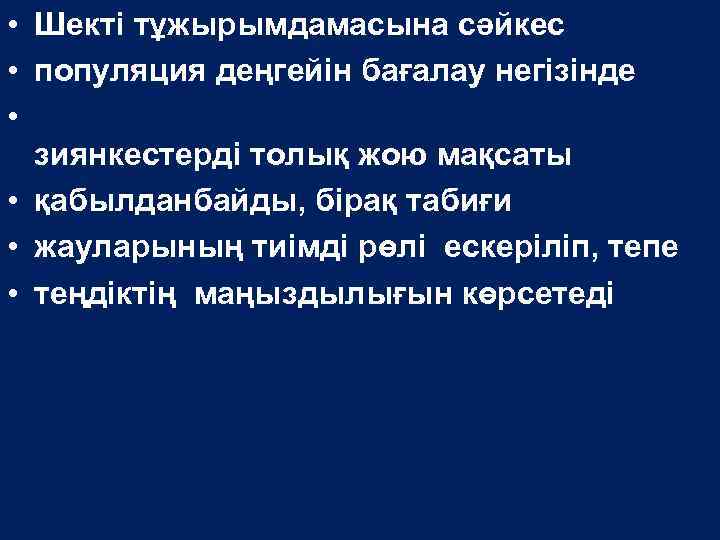 • Шекті тұжырымдамасына сәйкес
• популяция деңгейін бағалау негізінде
•
зиянкестерді толық жою мақсаты
• қабылданбайды, бірақ табиғи
• жауларының тиімді рөлі ескеріліп, тепе
• теңдіктің маңыздылығын көрсетеді